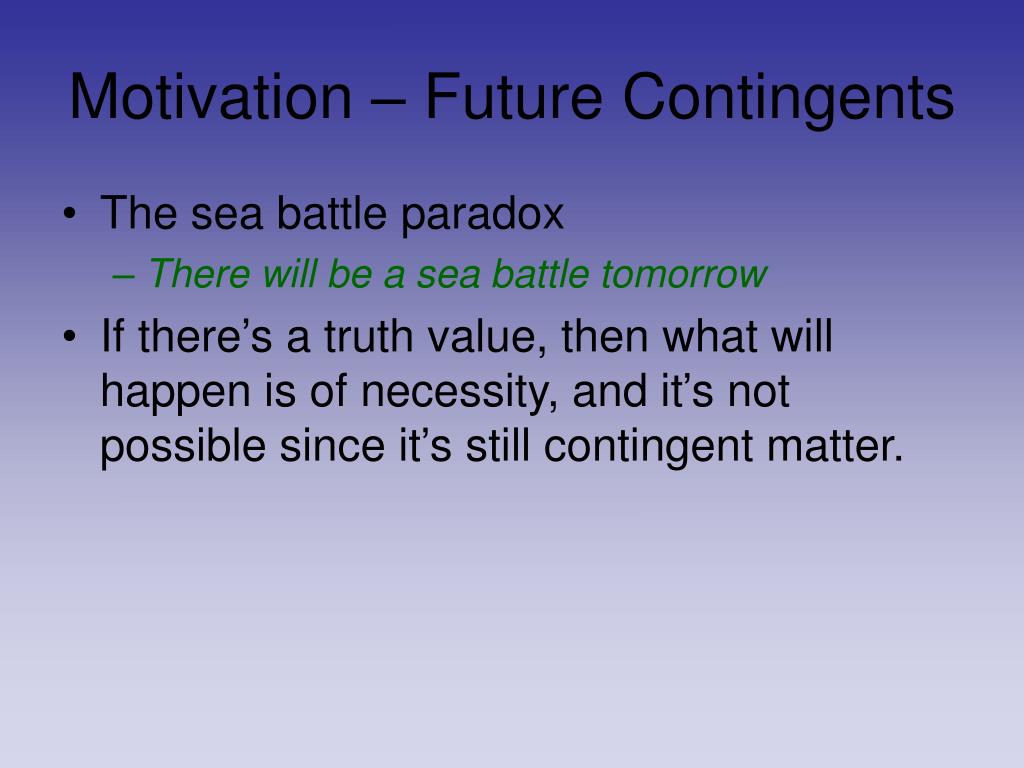 Motivation – Future Contingents

• The sea battle paradox
– There will be a sea battle tomorrow
• If there’s a truth value, then what will happen is of necessity, and it’s not possible since it’s still contingent matter.